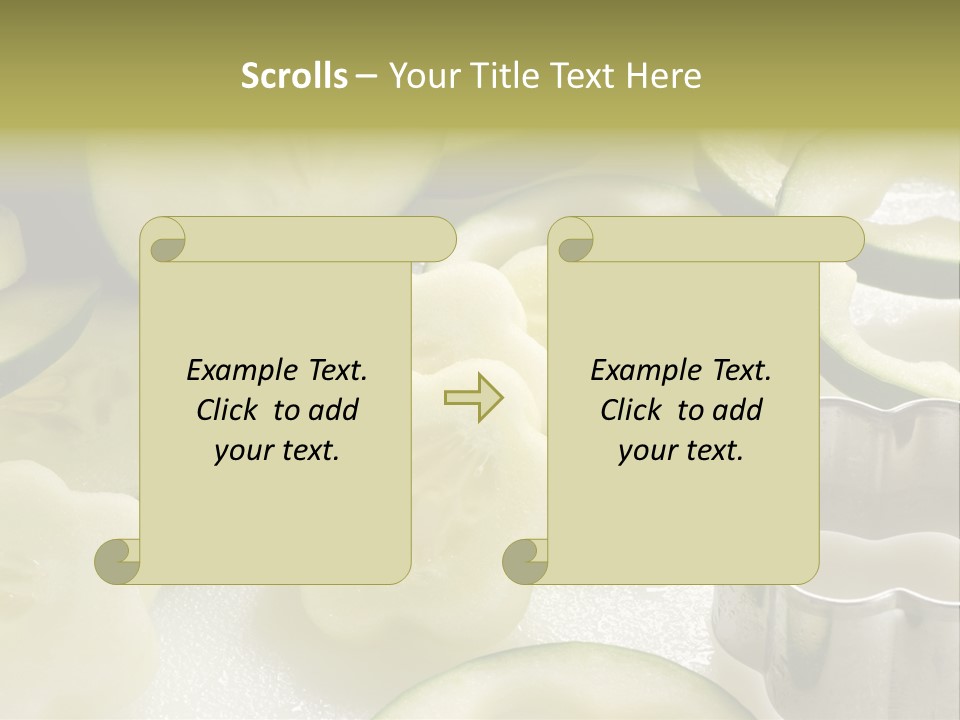 Scrolls – Your Title Text Here

Example Text. Click to add your text.

Example Text. Click to add your text.